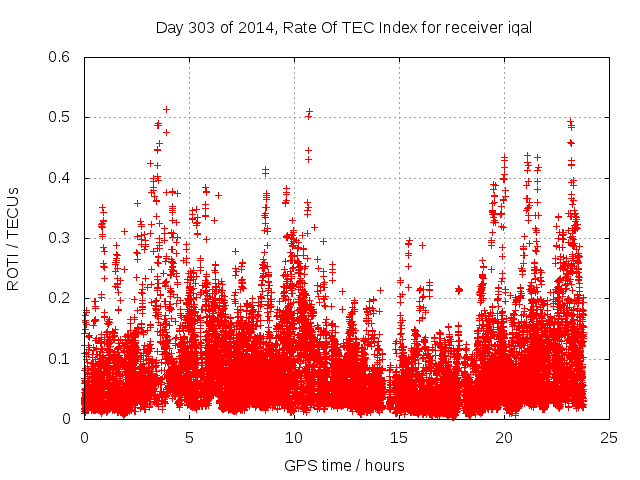 Day 303 of 2014, Rate Of TEC Index for receiver iqal

ROTI / TECUs

0.6
0.5
0.4
0.3
0.2
0.1
0

0
5
10
15
20
25

GPS time / hours